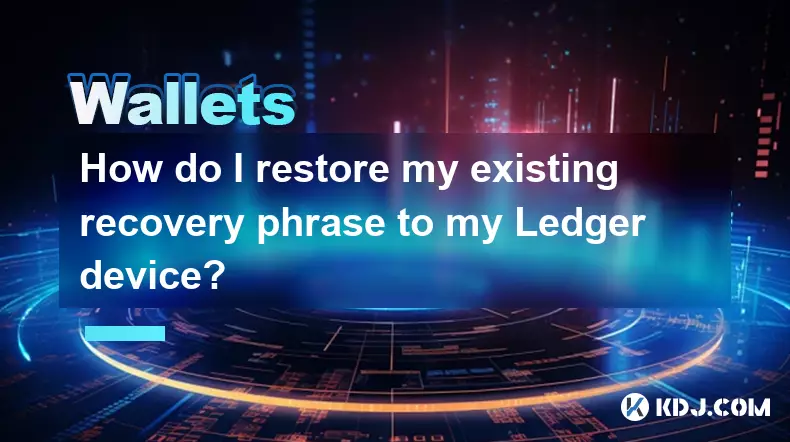 Wallets

How do I restore my existing recovery phrase to my Ledger device?

KDJ.COM